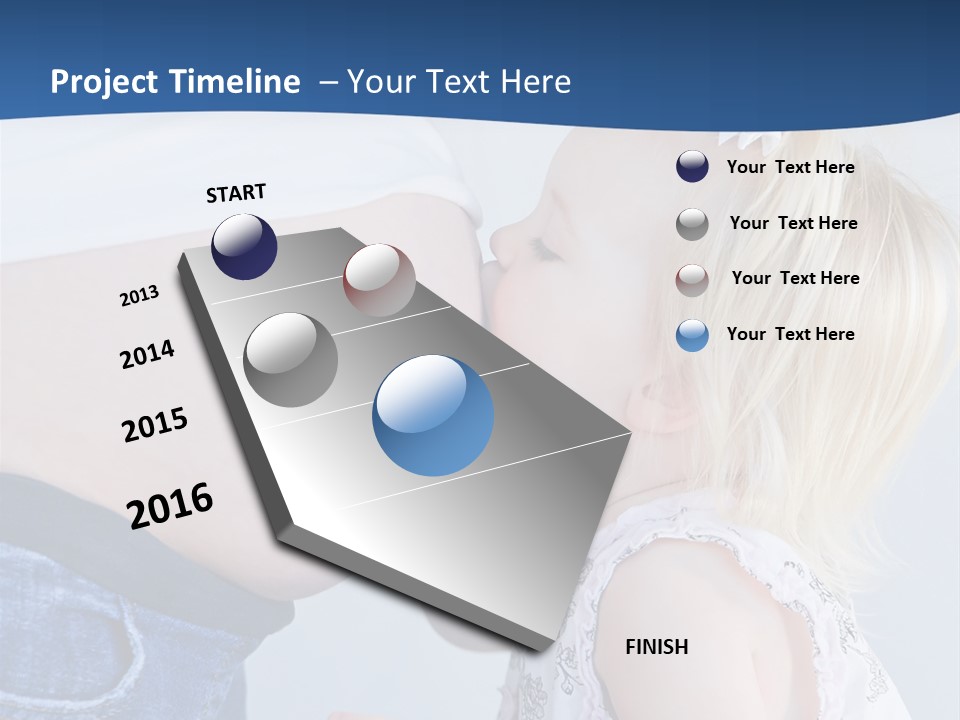 Project Timeline – Your Text Here

START

2013

2014

2015

2016

Your Text Here

Your Text Here

Your Text Here

Your Text Here

FINISH